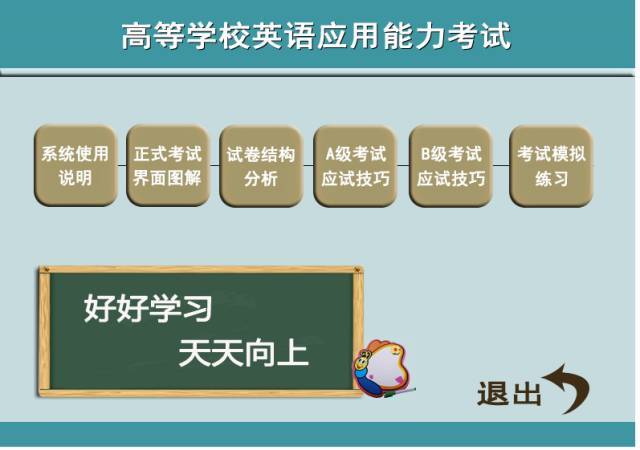 高等学校英语应用能力考试

系统使用说明

正式考试界面图解

试卷结构分析

A级考试应试技巧

B级考试应试技巧

考试模拟练习

好好学习
天天向上

退出